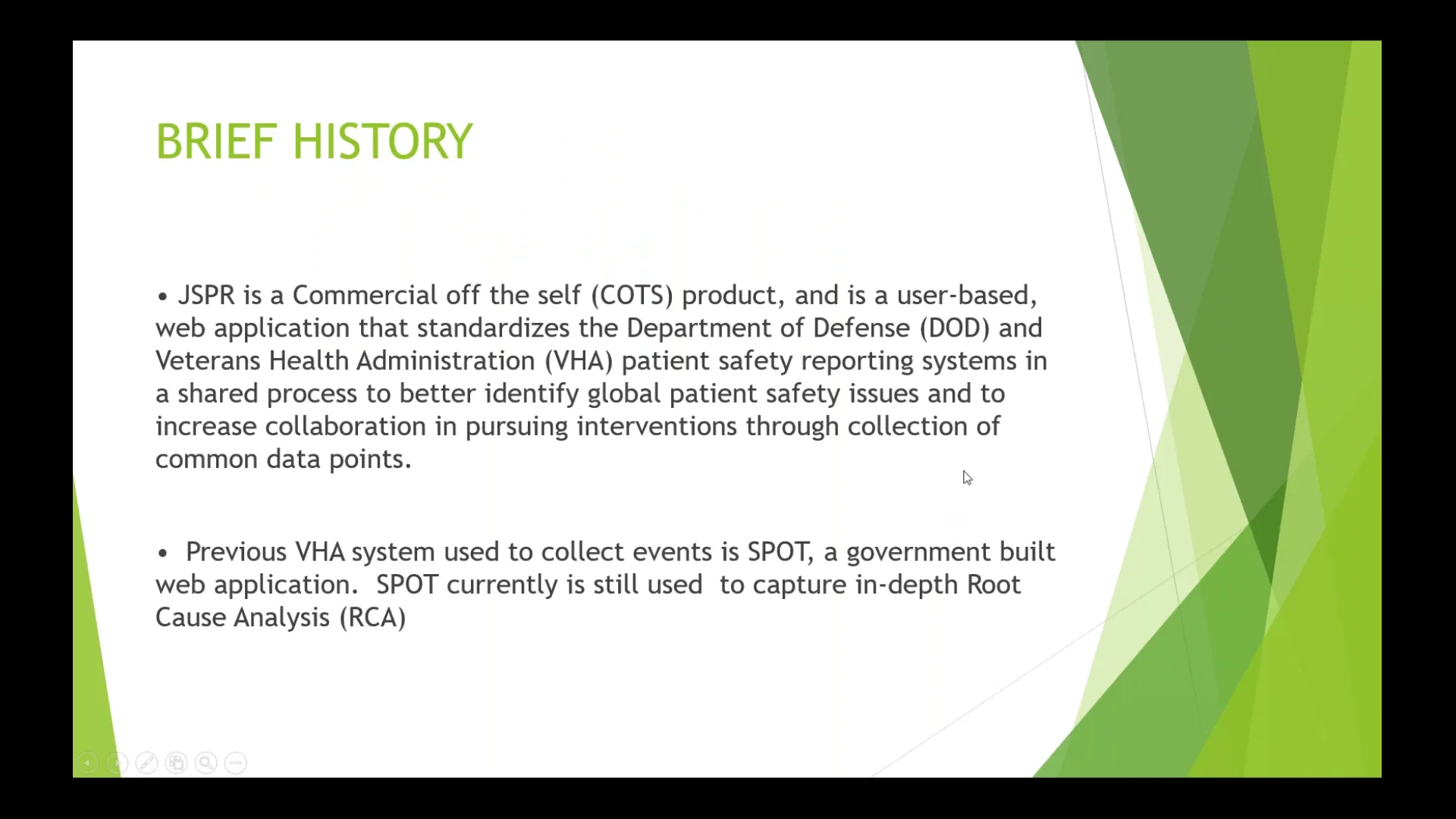 BRIEF HISTORY

• JSPR is a Commercial off the self (COTS) product, and is a user-based, web application that standardizes the Department of Defense (DOD) and Veterans Health Administration (VHA) patient safety reporting systems in a shared process to better identify global patient safety issues and to increase collaboration in pursuing interventions through collection of common data points.

• Previous VHA system used to collect events is SPOT, a government built web application. SPOT currently is still used to capture in-depth Root Cause Analysis (RCA)